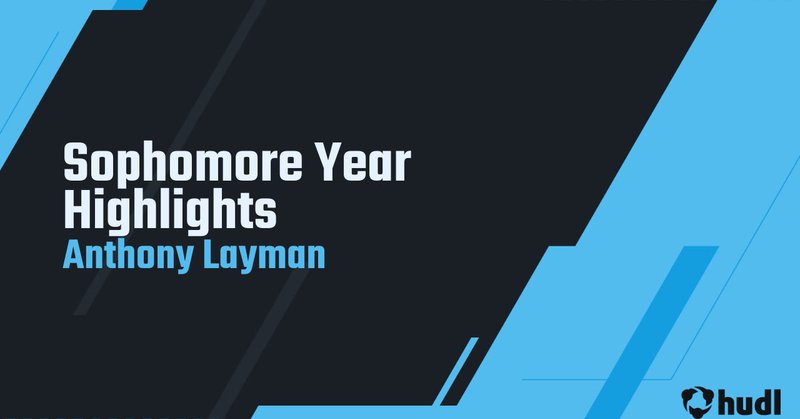 Sophomore Year Highlights
Anthony Layman

hudl